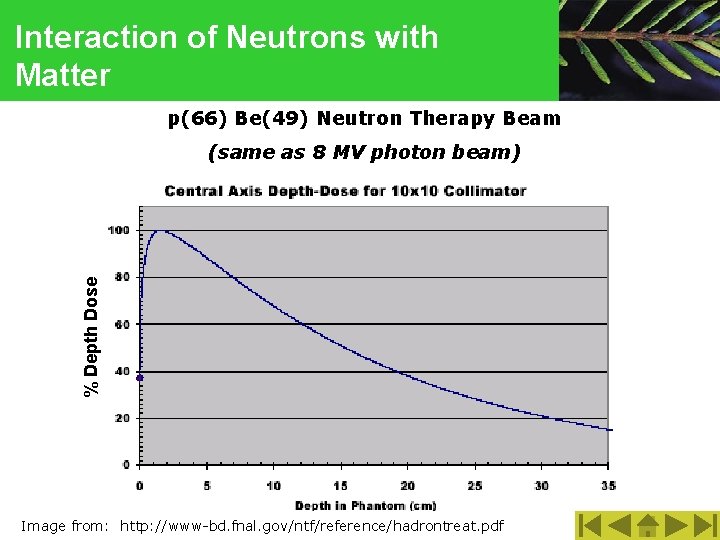 Interaction of Neutrons with Matter

p(66) Be(49) Neutron Therapy Beam

(same as 8 MV photon beam)

Central Axis Depth-Dose for 10x10 Collimator

% Depth Dose

100
80
60
40
20
0

0 5 10 15 20 25 30 35

Depth in Phantom (cm)

Image from: http://www-bd.fnal.gov/ntf/reference/hadrontreat.pdf